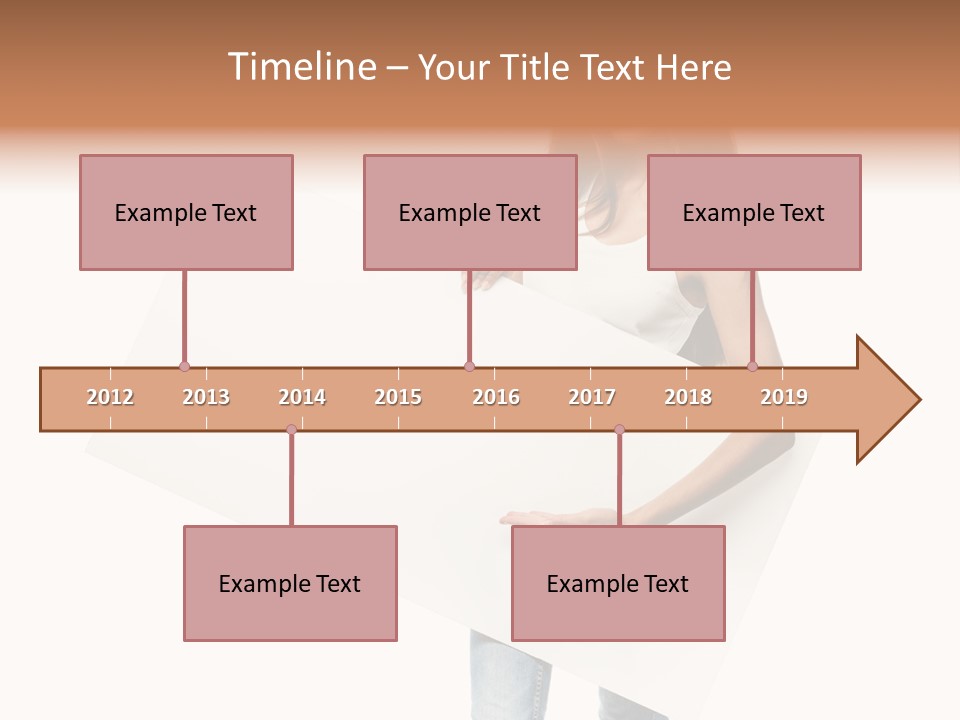 Timeline – Your Title Text Here

Example Text

Example Text

Example Text

2012 2013 2014 2015 2016 2017 2018 2019

Example Text

Example Text